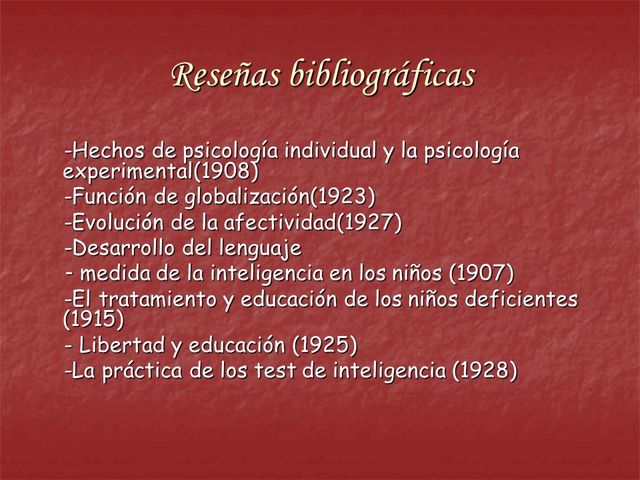 Reseñas bibliográficas

-Hechos de psicología individual y la psicología experimental(1908)
-Función de globalización(1923)
-Evolución de la afectividad(1927)
-Desarrollo del lenguaje
- medida de la inteligencia en los niños (1907)
-El tratamiento y educación de los niños deficientes (1915)
- Libertad y educación (1925)
-La práctica de los test de inteligencia (1928)